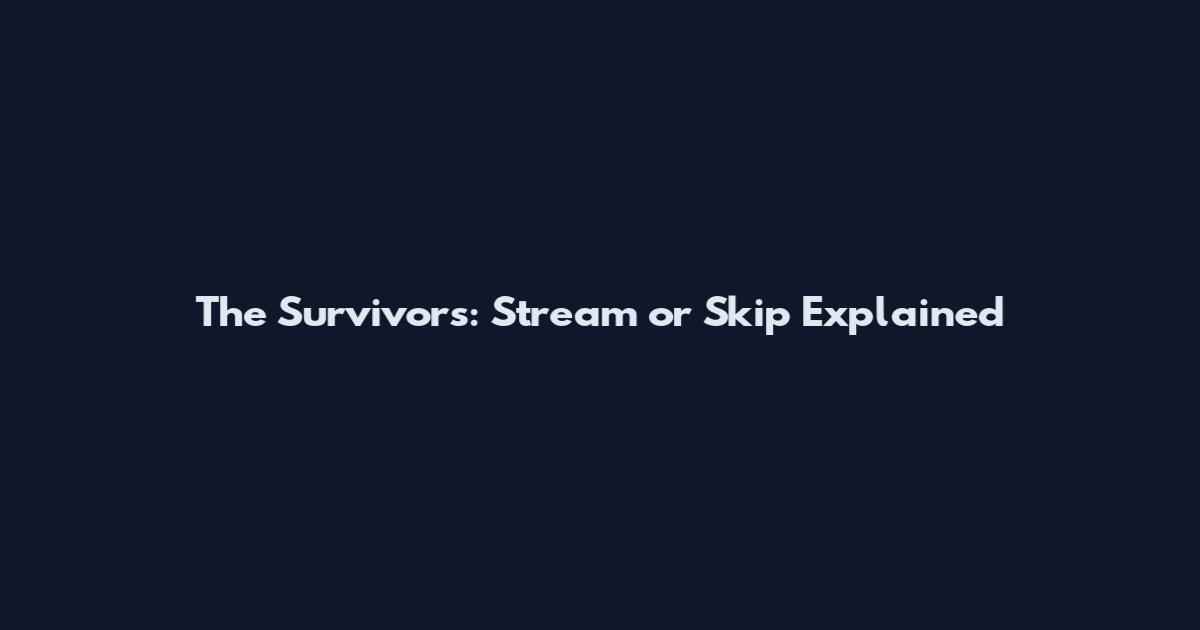 The Survivors: Stream or Skip Explained